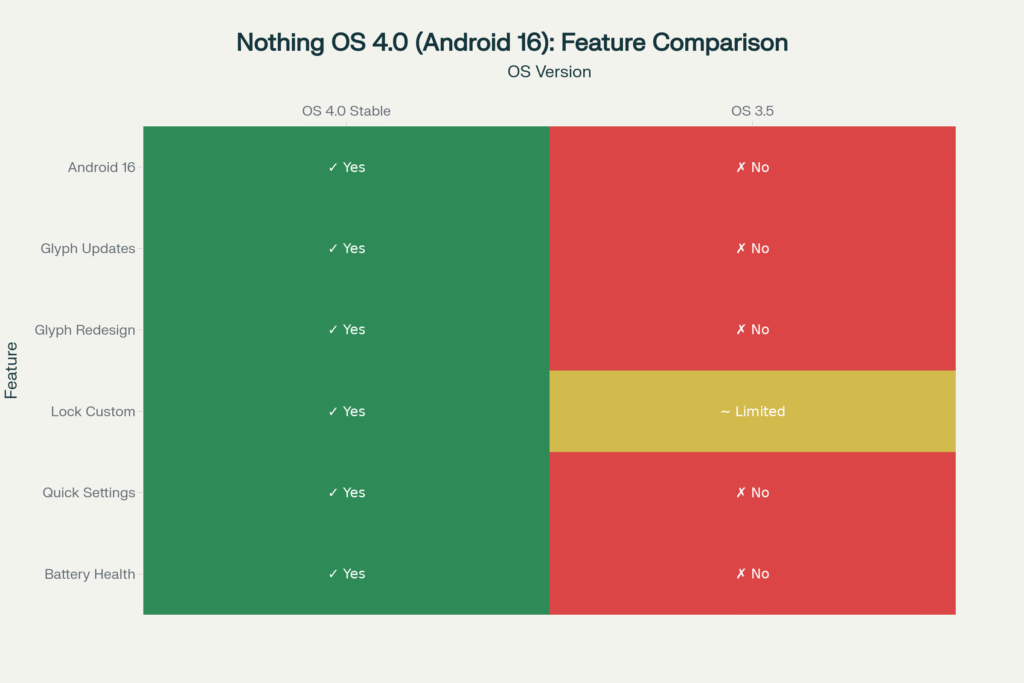 Nothing OS 4.0 (Android 16): Feature Comparison

OS Version

| Feature | OS 4.0 Stable | OS 3.5 |
|---|---|---|
| Android 16 | ✓ Yes | ✗ No |
| Glyph Updates | ✓ Yes | ✗ No |
| Glyph Redesign | ✓ Yes | ✗ No |
| Lock Custom | ✓ Yes | ~ Limited |
| Quick Settings | ✓ Yes | ✗ No |
| Battery Health | ✓ Yes | ✗ No |